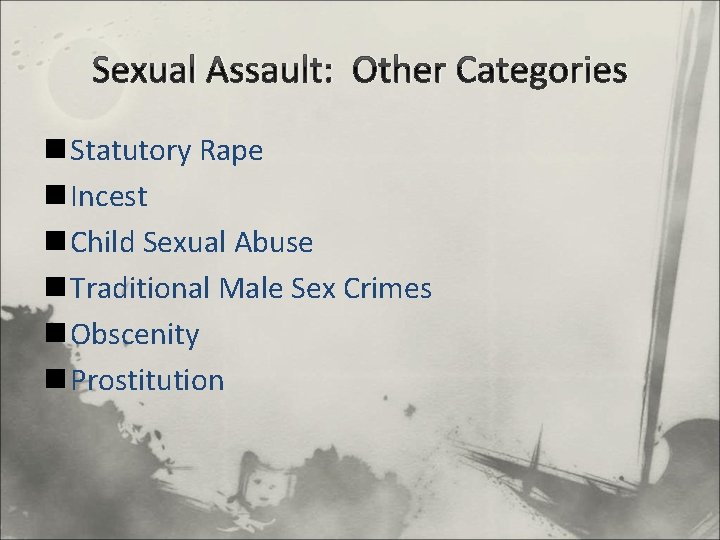 Sexual Assault: Other Categories

■ Statutory Rape
■ Incest
■ Child Sexual Abuse
■ Traditional Male Sex Crimes
■ Obscenity
■ Prostitution